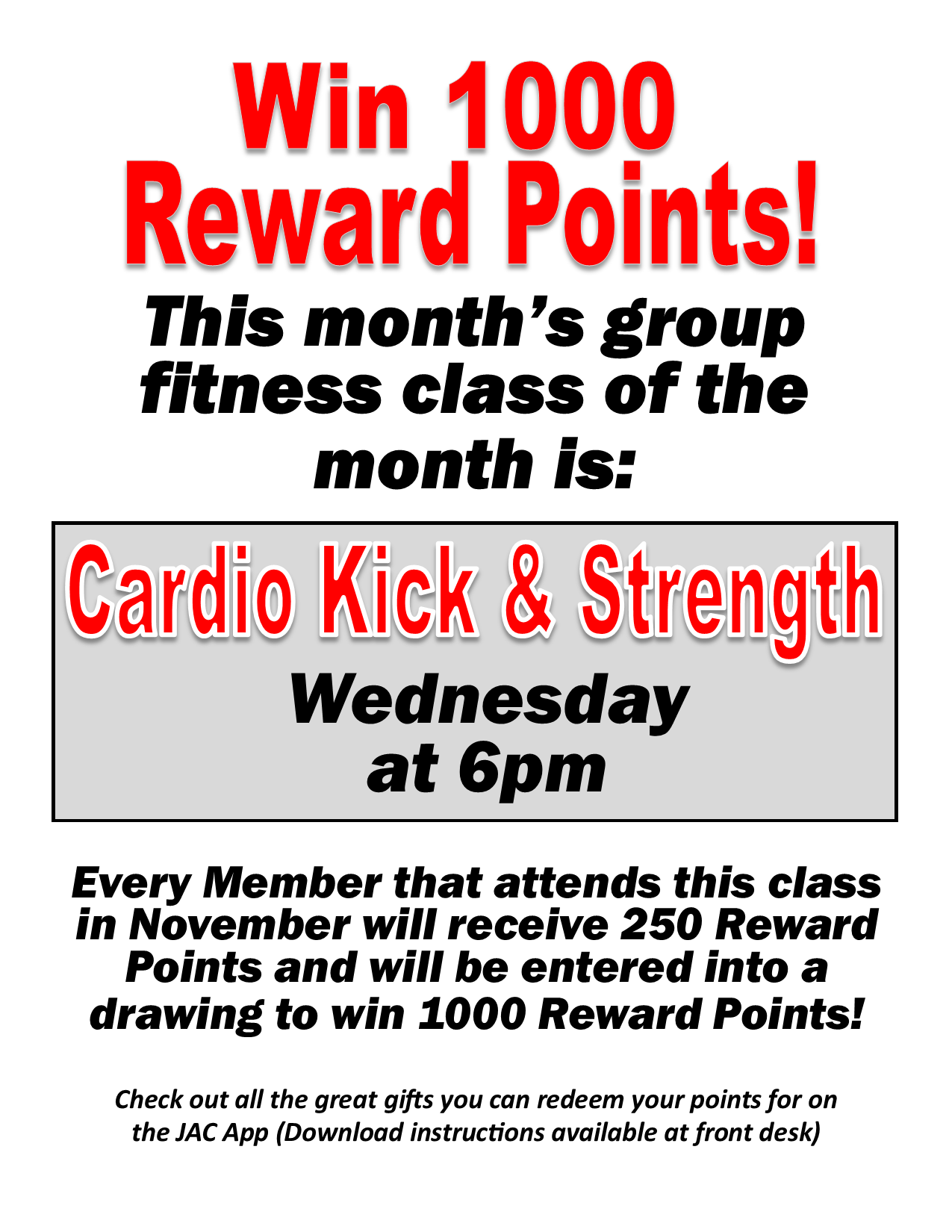 Win 1000 Reward Points!

This month's group fitness class of the month is:

Cardio Kick & Strength

Wednesday at 6pm

Every Member that attends this class in November will receive 250 Reward Points and will be entered into a drawing to win 1000 Reward Points!

Check out all the great gifts you can redeem your points for on the JAC App (Download instructions available at front desk)